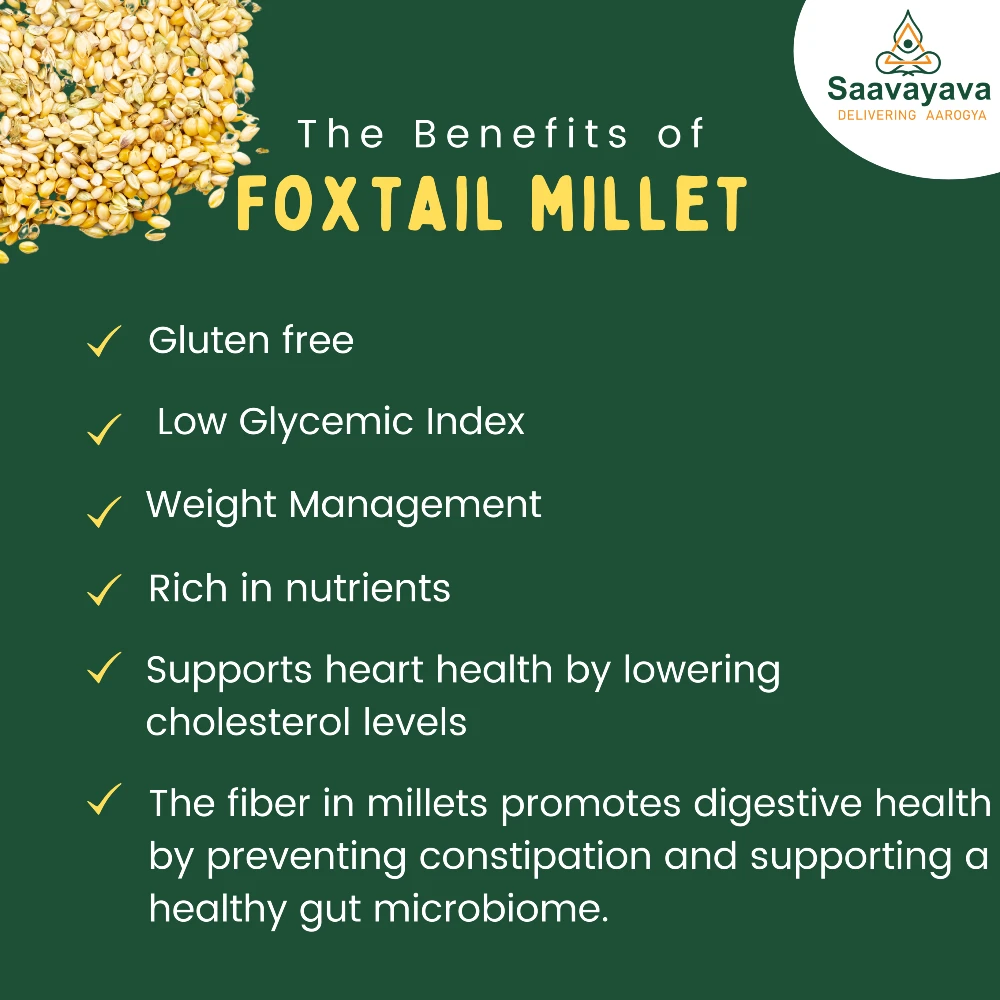 Saavayava
DELIVERING AAROGYA

The Benefits of
FOXTAIL MILLET

✓ Gluten free

✓ Low Glycemic Index

✓ Weight Management

✓ Rich in nutrients

✓ Supports heart health by lowering cholesterol levels

✓ The fiber in millets promotes digestive health by preventing constipation and supporting a healthy gut microbiome.